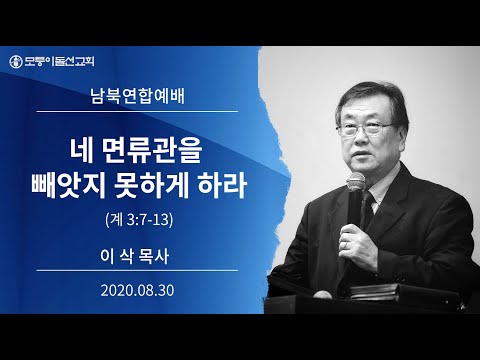 모퉁이돌선교회

남북연합예배

네 면류관을 빼앗지 못하게 하라

(계 3:7-13)

이 삭 목사

2020.08.30